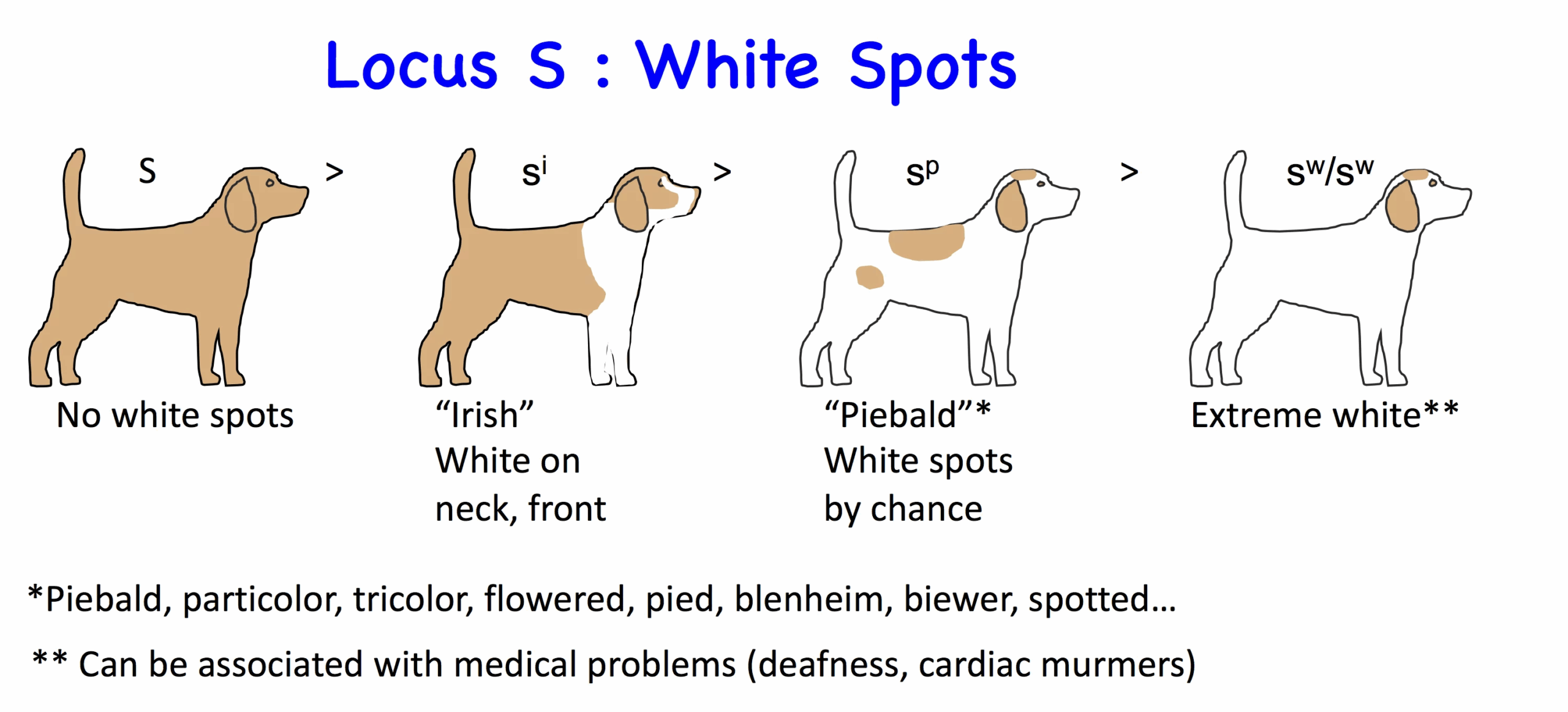 Locus S : White Spots

S > $s^i$ > $s^p$ > $s^w/s^w$

No white spots

“Irish”
White on neck, front

“Piebald”*
White spots by chance

Extreme white**

*Piebald, particolor, tricolor, flowered, pied, blenheim, biewer, spotted…

** Can be associated with medical problems (deafness, cardiac murmers)